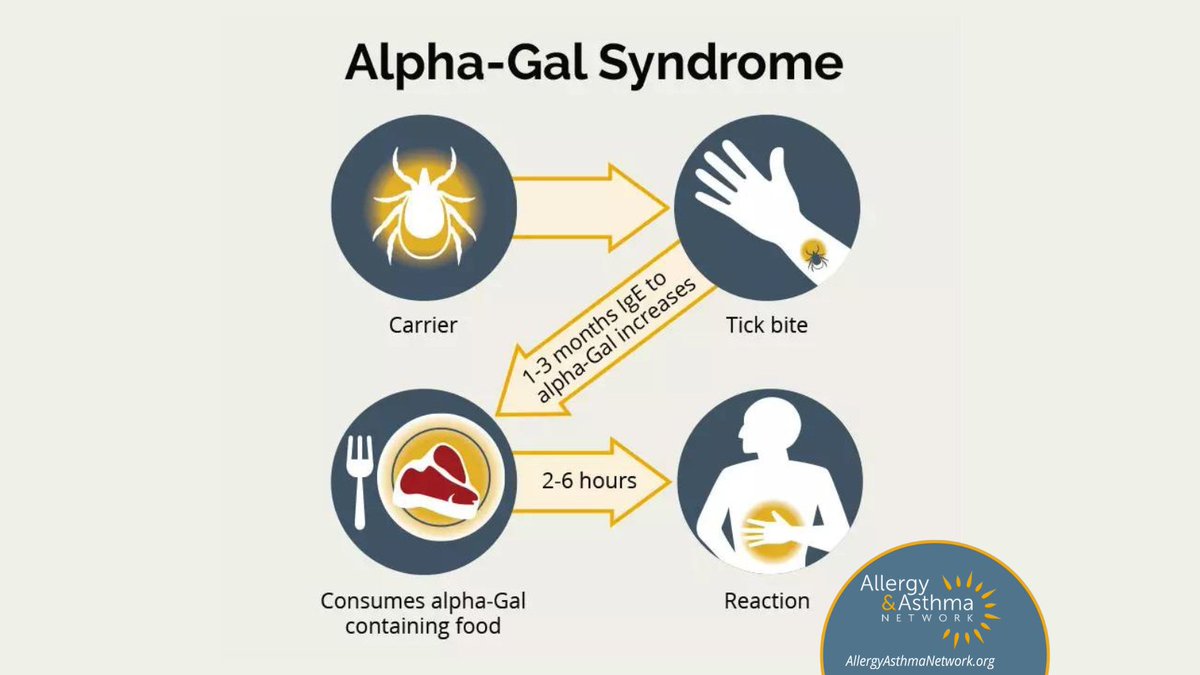 Alpha-Gal Syndrome

Carrier

Tick bite

1-3 months IgE to alpha-Gal increases

Consumes alpha-Gal containing food

2-6 hours

Reaction

Allergy & Asthma NETWORK

AllergyAsthmaNetwork.org